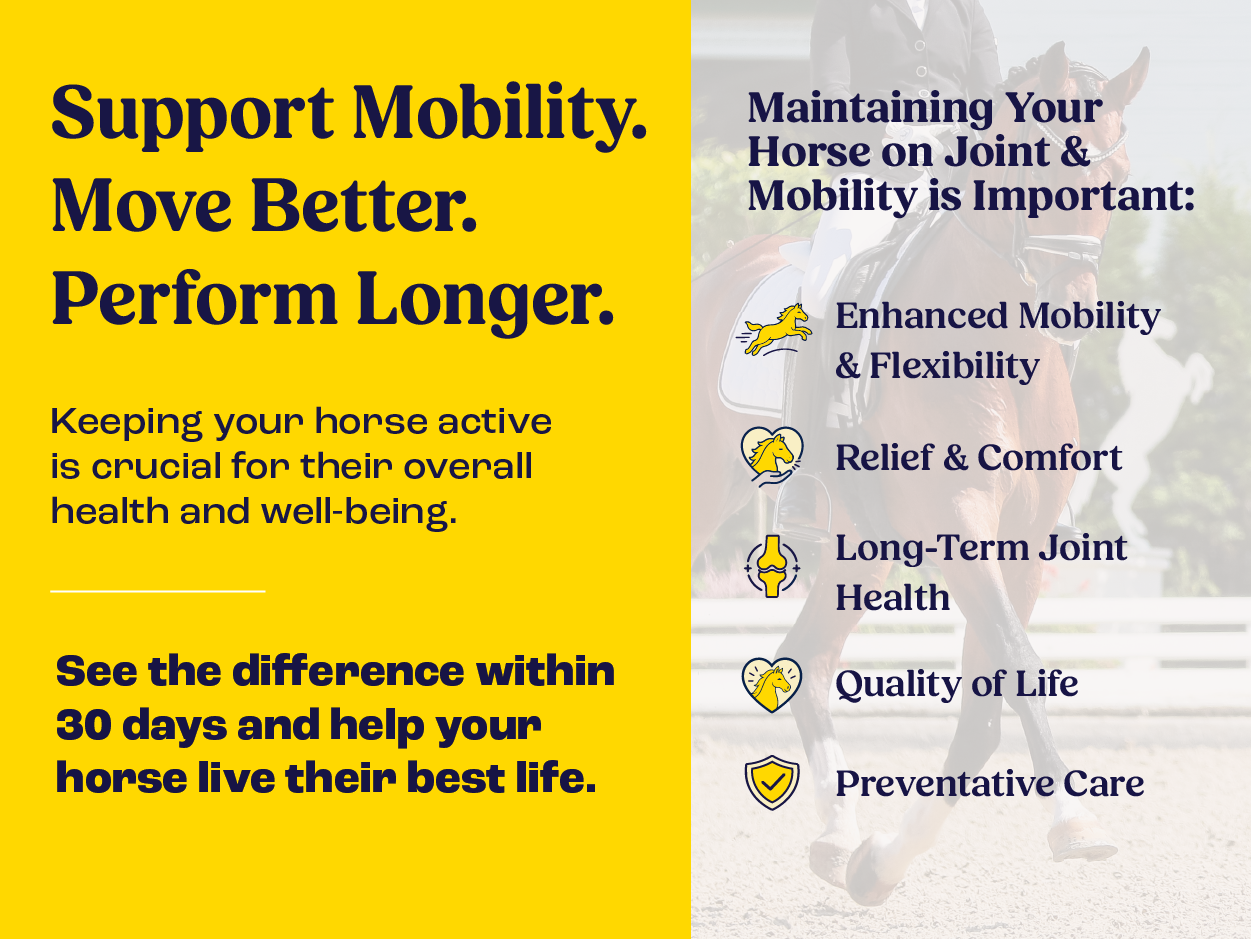 Support Mobility. Move Better. Perform Longer.

Keeping your horse active is crucial for their overall health and well-being.

See the difference within 30 days and help your horse live their best life.

Maintaining Your Horse on Joint & Mobility is Important:

Enhanced Mobility & Flexibility

Relief & Comfort

Long-Term Joint Health

Quality of Life

Preventative Care